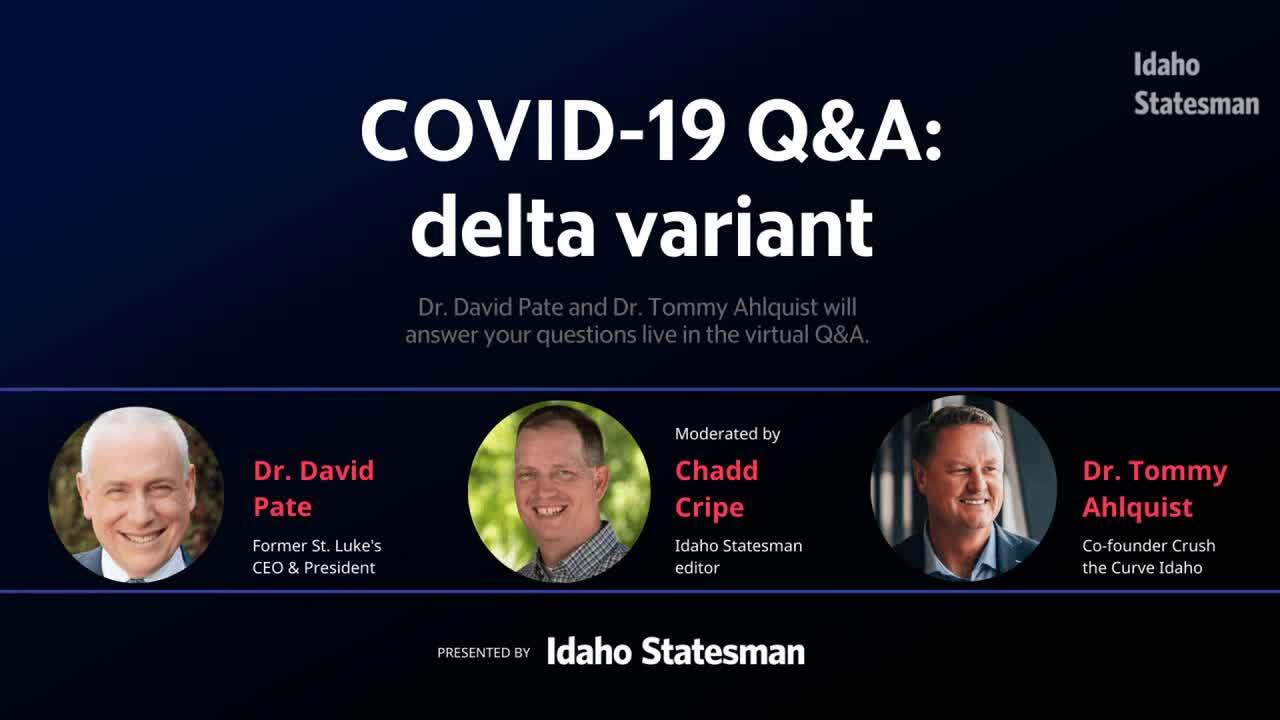 Idaho Statesman

COVID-19 Q&A: delta variant

Dr. David Pate and Dr. Tommy Ahlquist will answer your questions live in the virtual Q&A.

Dr. David Pate
Former St. Luke's CEO & President

Moderated by
Chadd Cripe
Idaho Statesman editor

Dr. Tommy Ahlquist
Co-founder Crush the Curve Idaho

PRESENTED BY Idaho Statesman